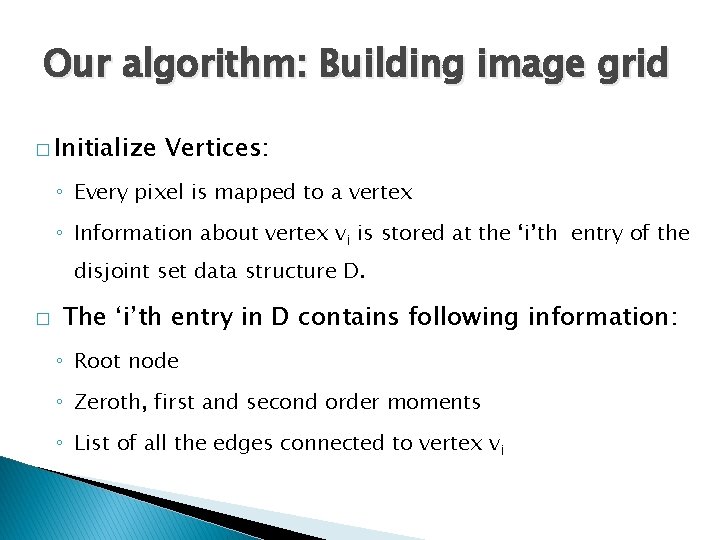 Our algorithm: Building image grid

□ Initialize Vertices:

◦ Every pixel is mapped to a vertex

◦ Information about vertex $v_i$ is stored at the ‘i’th entry of the disjoint set data structure D.

□ The ‘i’th entry in D contains following information:

◦ Root node

◦ Zeroth, first and second order moments

◦ List of all the edges connected to vertex $v_i$